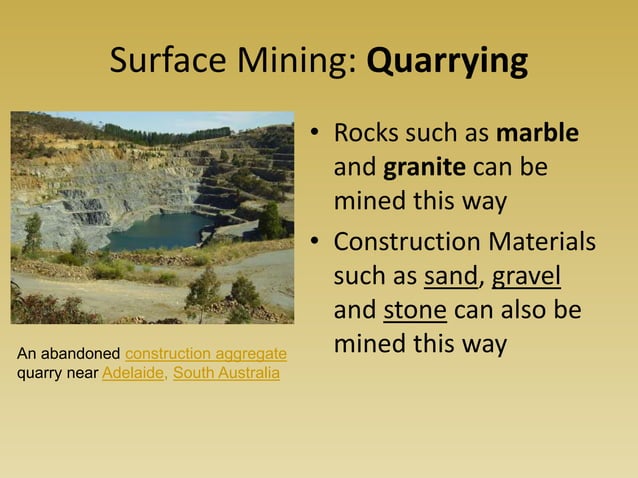 Surface Mining: Quarrying

An abandoned construction aggregate quarry near Adelaide, South Australia

• Rocks such as marble and granite can be mined this way
• Construction Materials such as sand, gravel and stone can also be mined this way